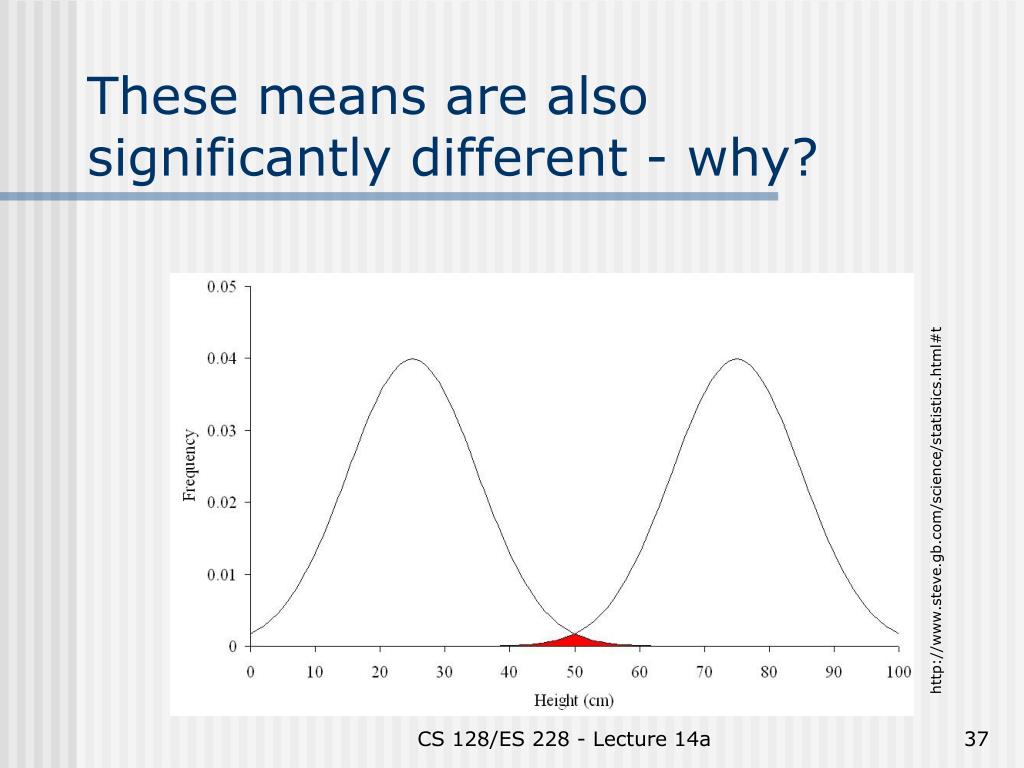 These means are also significantly different - why?

0.05
0.04
0.03
0.02
0.01
0
Frequency
0 10 20 30 40 50 60 70 80 90 100
Height (cm)

http://www.steve.gb.com/science/statistics.html#t

CS 128/ES 228 - Lecture 14a

37